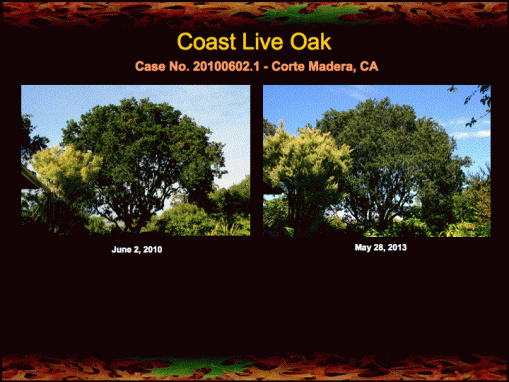 Coast Live Oak

Case No. 20100602.1 - Corte Madera, CA

June 2, 2010

May 28, 2013